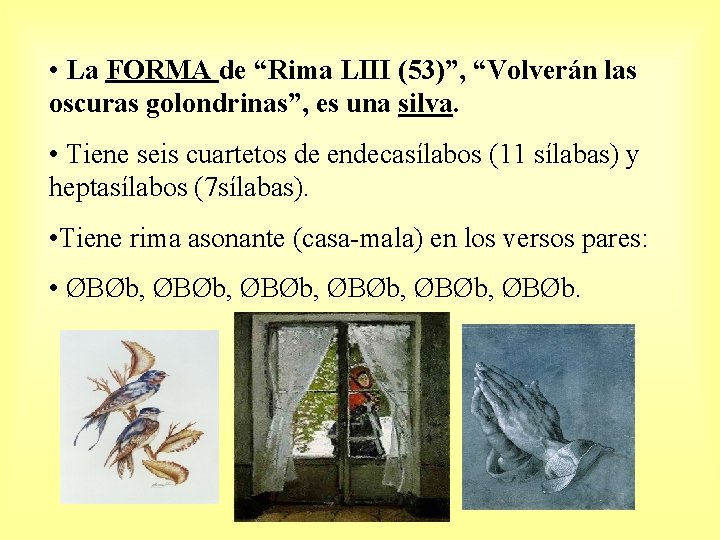 • La FORMA de “Rima LIII (53)”, “Volverán las oscuras golondrinas”, es una silva.

• Tiene seis cuartetos de endecasílabos (11 sílabas) y heptasílabos (7sílabas).

•Tiene rima asonante (casa-mala) en los versos pares:

• ØBØb, ØBØb, ØBØb, ØBØb, ØBØb, ØBØb.